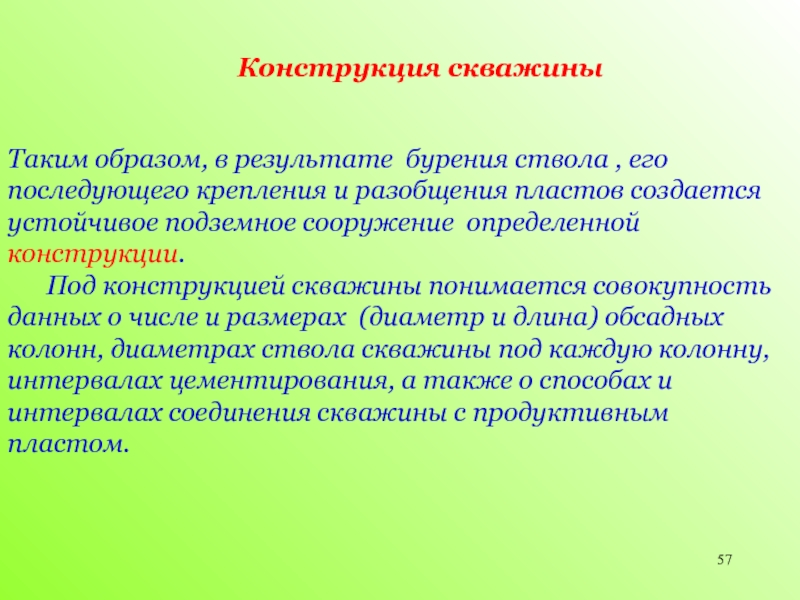 Конструкция скважины

Таким образом, в результате бурения ствола , его последующего крепления и разобщения пластов создается устойчивое подземное сооружение определенной конструкции.

Под конструкцией скважины понимается совокупность данных о числе и размерах (диаметр и длина) обсадных колонн, диаметрах ствола скважины под каждую колонну, интервалах цементирования, а также о способах и интервалах соединения скважины с продуктивным пластом.

57